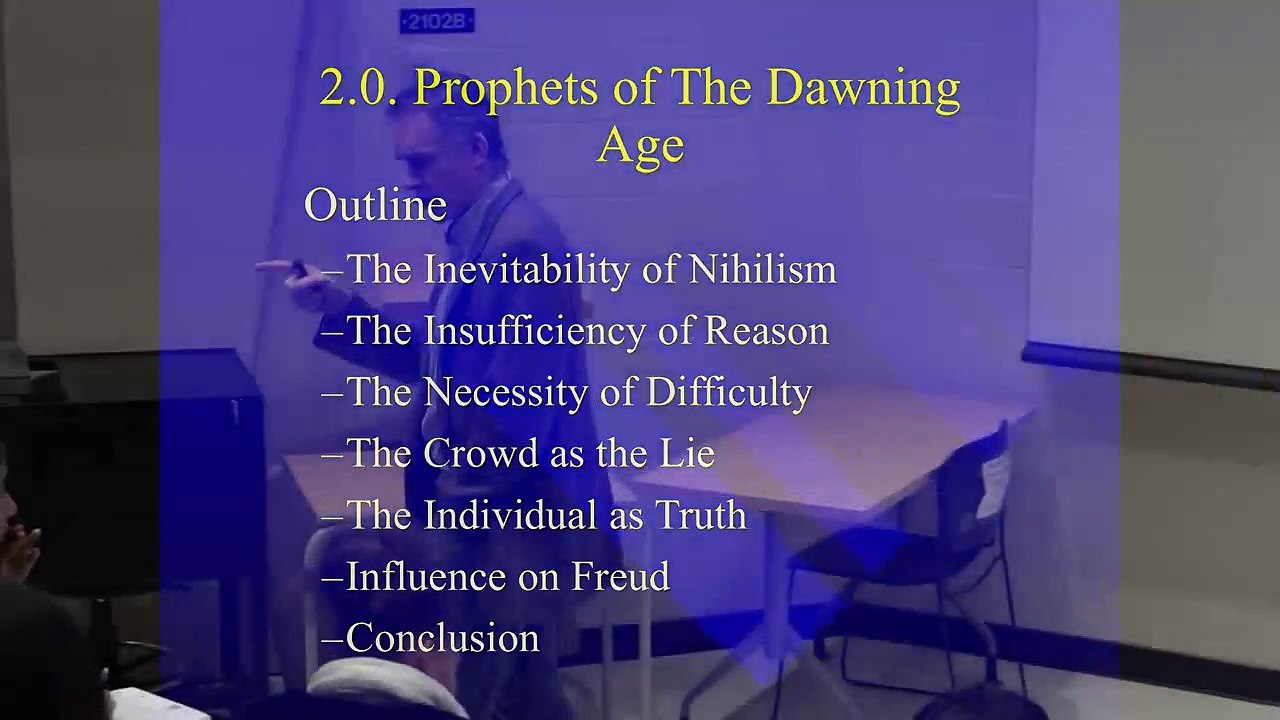 2102B

2.0. Prophets of The Dawning Age

Outline

–The Inevitability of Nihilism

–The Insufficiency of Reason

–The Necessity of Difficulty

–The Crowd as the Lie

–The Individual as Truth

–Influence on Freud

–Conclusion